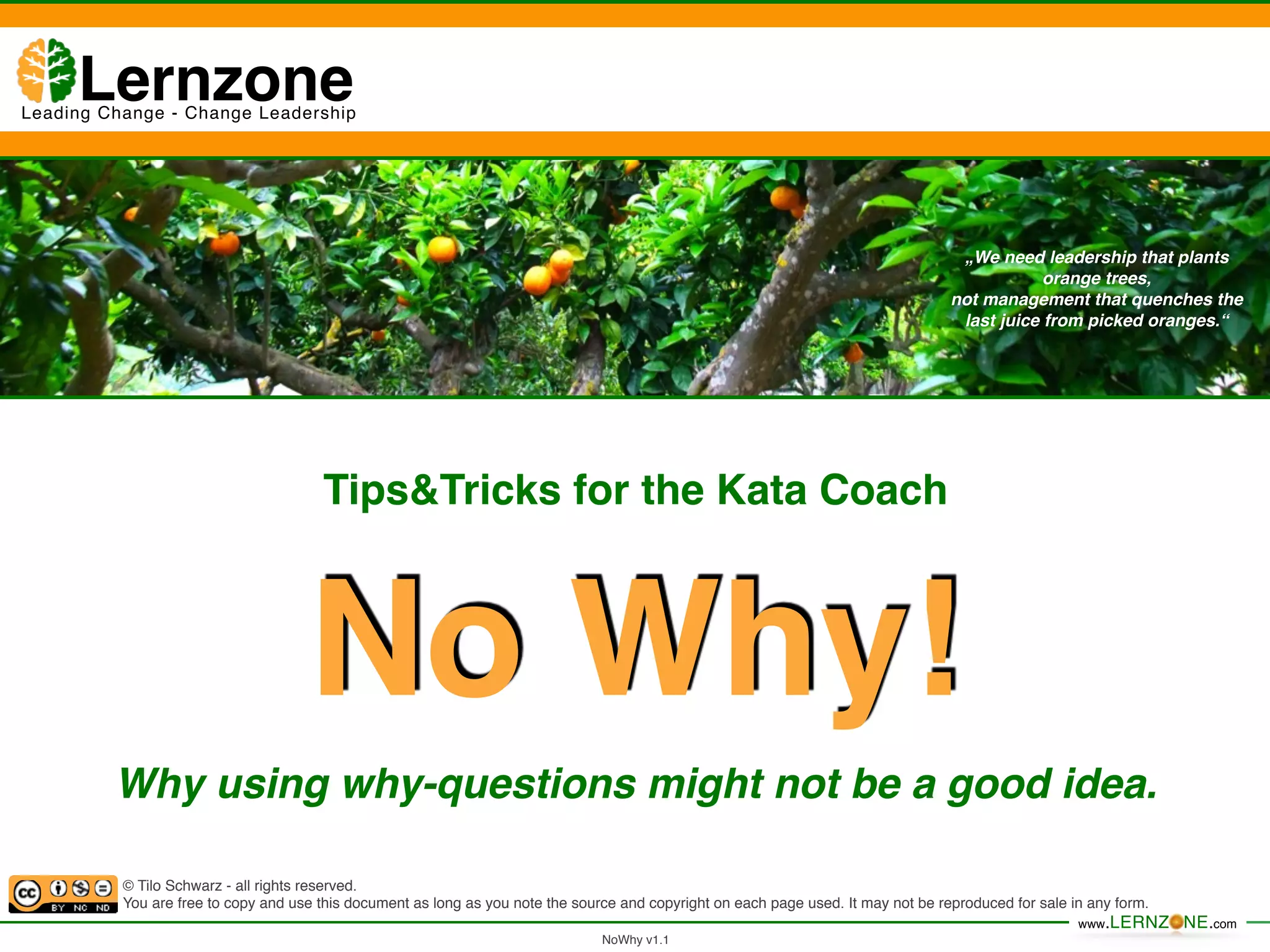 Lernzone
Leading Change - Change Leadership

„We need leadership that plants orange trees, not management that quenches the last juice from picked oranges.“

Tips&Tricks for the Kata Coach

No Why!

Why using why-questions might not be a good idea.

cc BY NC ND
© Tilo Schwarz - all rights reserved.
You are free to copy and use this document as long as you note the source and copyright on each page used. It may not be reproduced for sale in any form.

www.LERNZONE.com

NoWhy v1.1